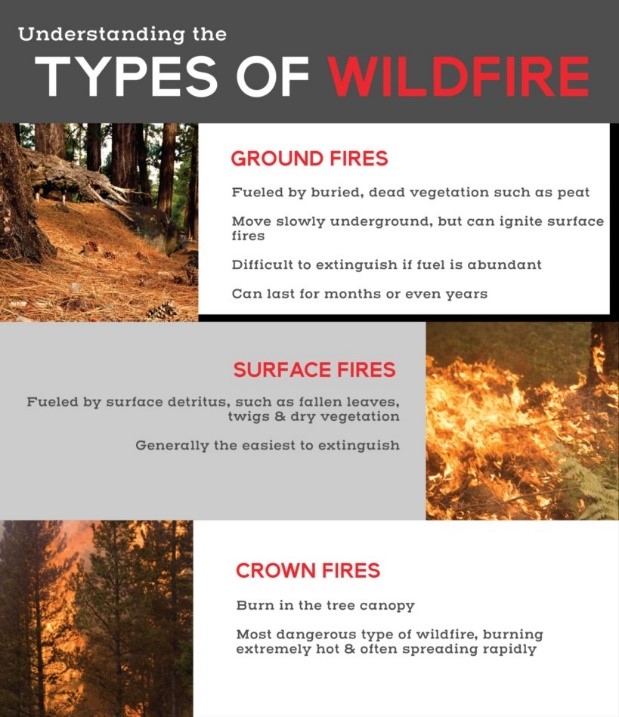 Understanding the
TYPES OF WILDFIRE

GROUND FIRES

Fueled by buried, dead vegetation such as peat

Move slowly underground, but can ignite surface fires

Difficult to extinguish if fuel is abundant

Can last for months or even years

SURFACE FIRES

Fueled by surface detritus, such as fallen leaves, twigs & dry vegetation

Generally the easiest to extinguish

CROWN FIRES

Burn in the tree canopy

Most dangerous type of wildfire, burning extremely hot & often spreading rapidly